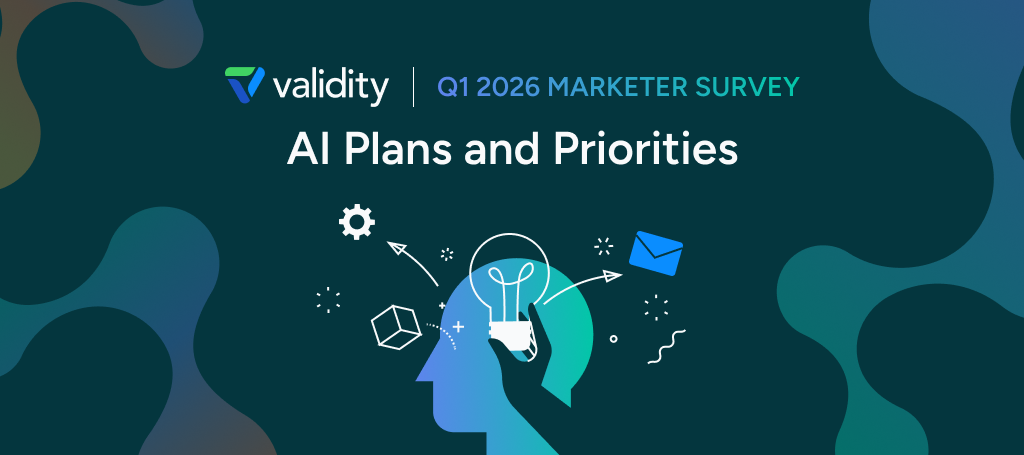 validity | Q1 2026 MARKETER SURVEY

AI Plans and Priorities